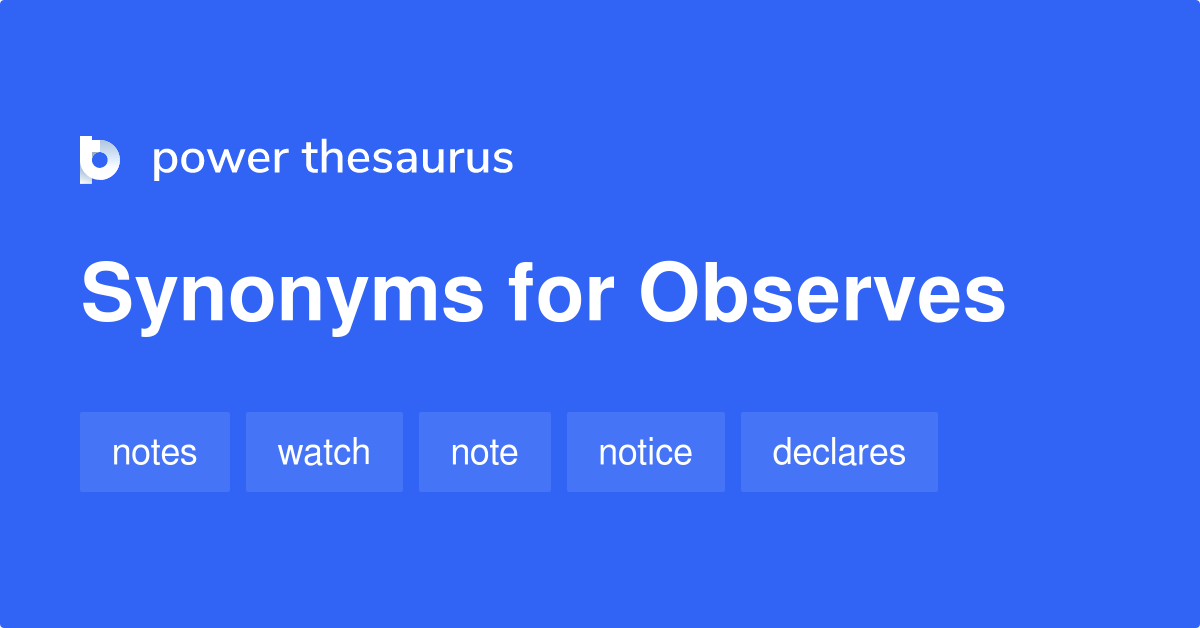 power thesaurus

Synonyms for Observes

notes watch note notice declares